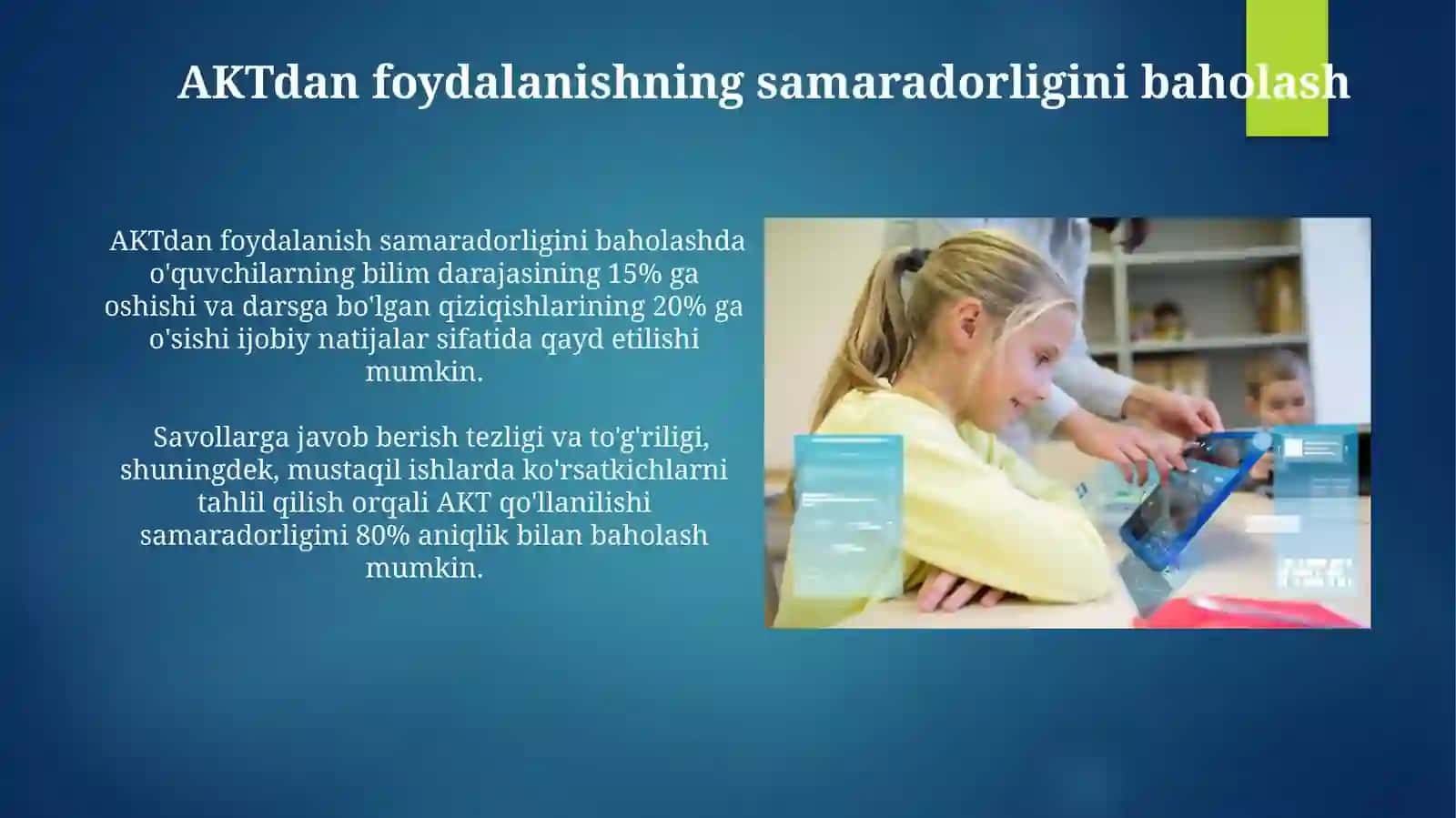 AKTdan foydalanishning samaradorligini baholash

AKTdan foydalanish samaradorligini baholashda o'quvchilarning bilim darajasining 15% ga oshishi va darsga bo'lgan qiziqishlarining 20% ga o'sishi ijobiy natijalar sifatida qayd etilishi mumkin.

Savollarga javob berish tezligi va to'g'riligi, shuningdek, mustaqil ishlarda ko'rsatkichlarni tahlil qilish orqali AKT qo'llanilishi samaradorligini 80% aniqlik bilan baholash mumkin.